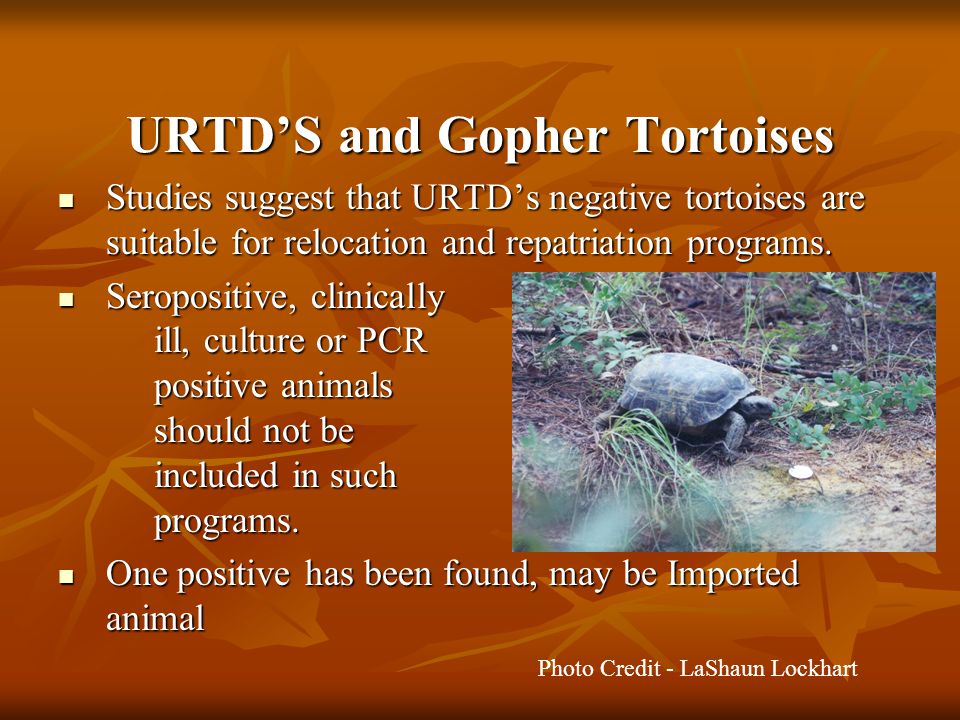 URTD’S and Gopher Tortoises

▪ Studies suggest that URTD’s negative tortoises are suitable for relocation and repatriation programs.

▪ Seropositive, clinically ill, culture or PCR positive animals should not be included in such programs.

▪ One positive has been found, may be Imported animal

Photo Credit - LaShaun Lockhart